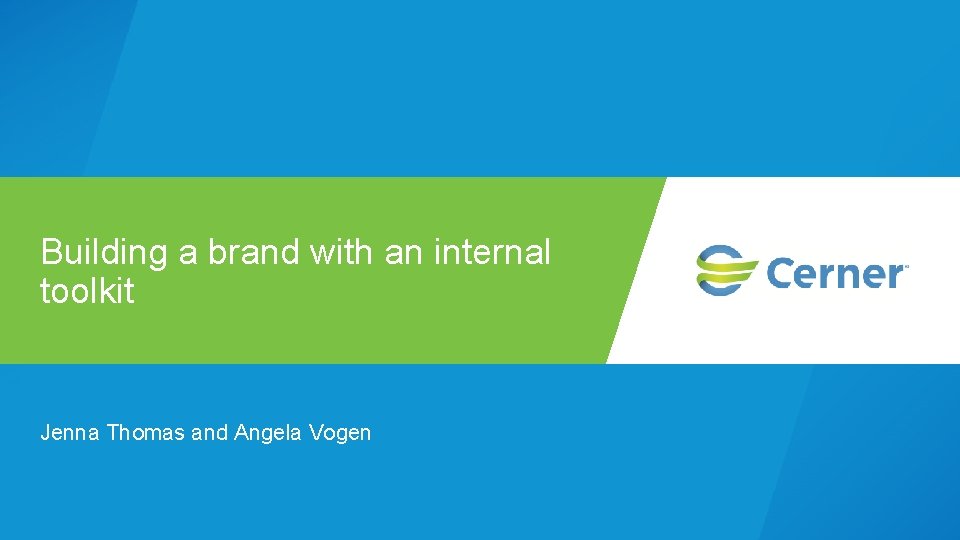 Building a brand with an internal toolkit

Cerner

Jenna Thomas and Angela Vogen